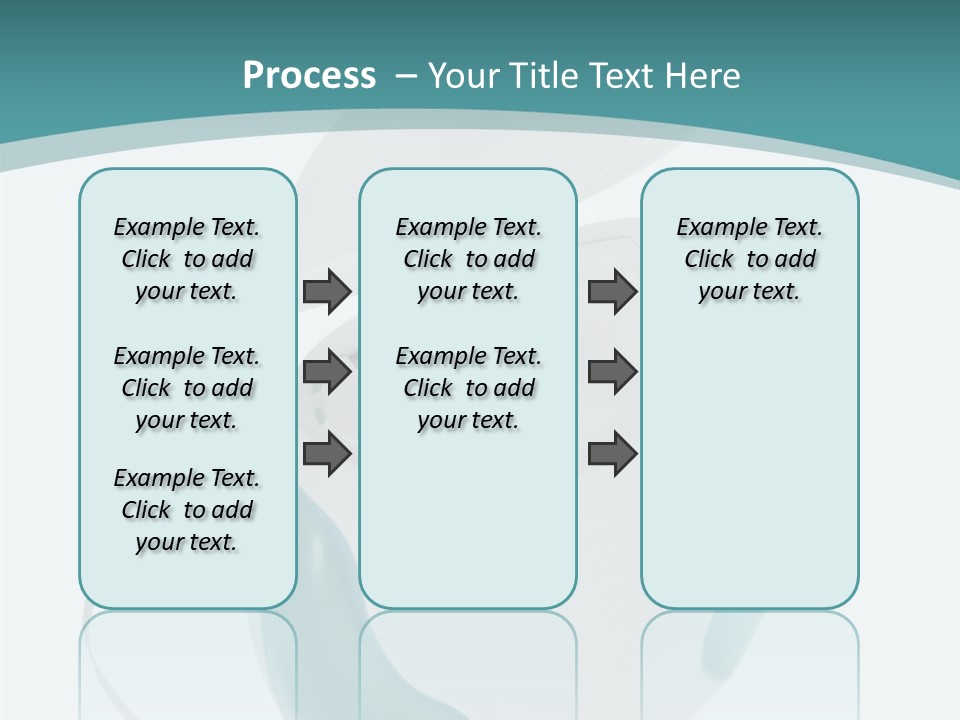 Process – Your Title Text Here

Example Text. Click to add your text.

Example Text. Click to add your text.

Example Text. Click to add your text.

Example Text. Click to add your text.

Example Text. Click to add your text.

Example Text. Click to add your text.